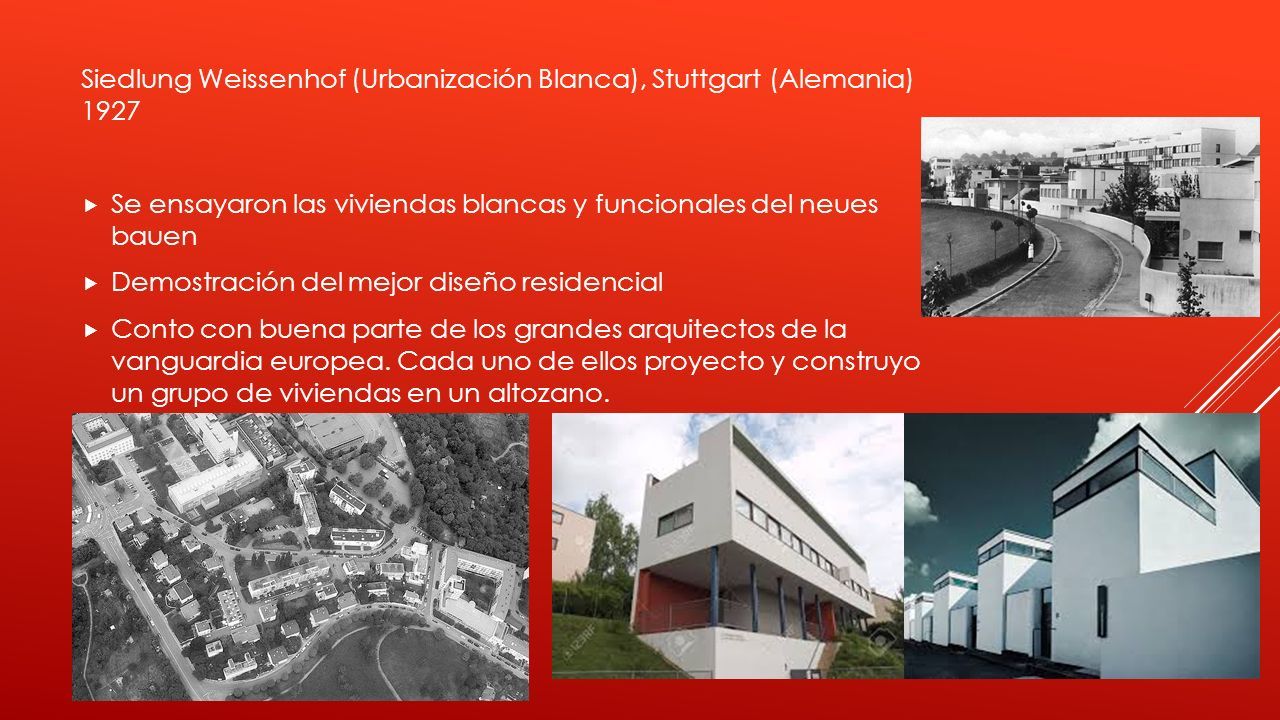 Siedlung Weissenhof (Urbanización Blanca), Stuttgart (Alemania) 1927

Se ensayaron las viviendas blancas y funcionales del neues bauen

Demostración del mejor diseño residencial

Conto con buena parte de los grandes arquitectos de la vanguardia europea. Cada uno de ellos proyecto y construyo un grupo de viviendas en un altozano.